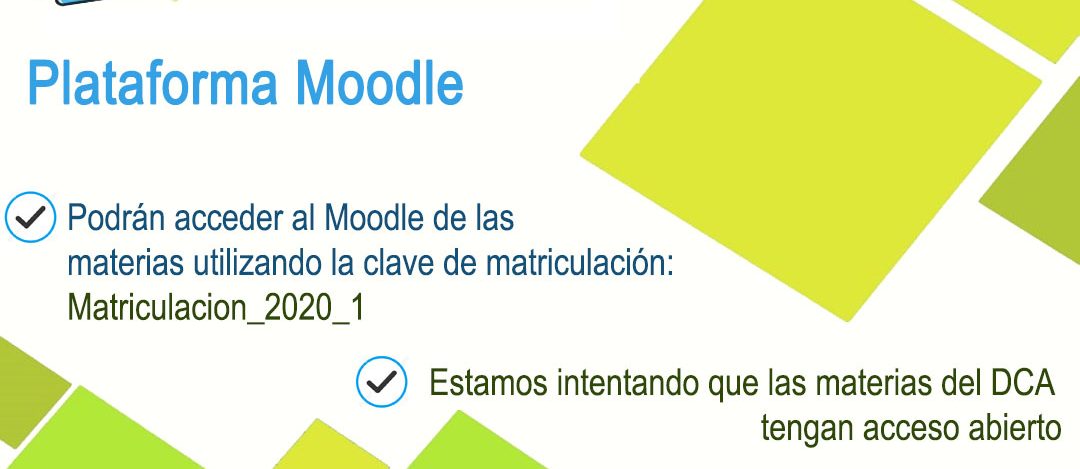 Plataforma Moodle

Podrán acceder al Moodle de las materias utilizando la clave de matriculación: Matriculacion_2020_1

Estamos intentando que las materias del DCA tengan acceso abierto